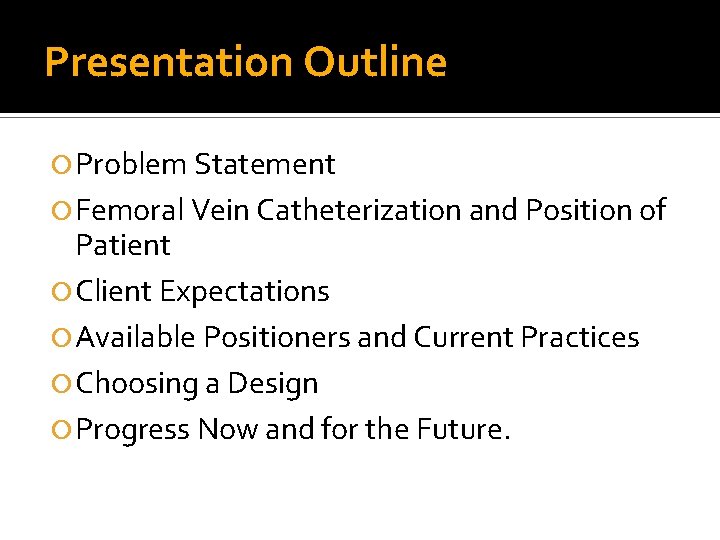 Presentation Outline

Problem Statement

Femoral Vein Catheterization and Position of Patient

Client Expectations

Available Positioners and Current Practices

Choosing a Design

Progress Now and for the Future.